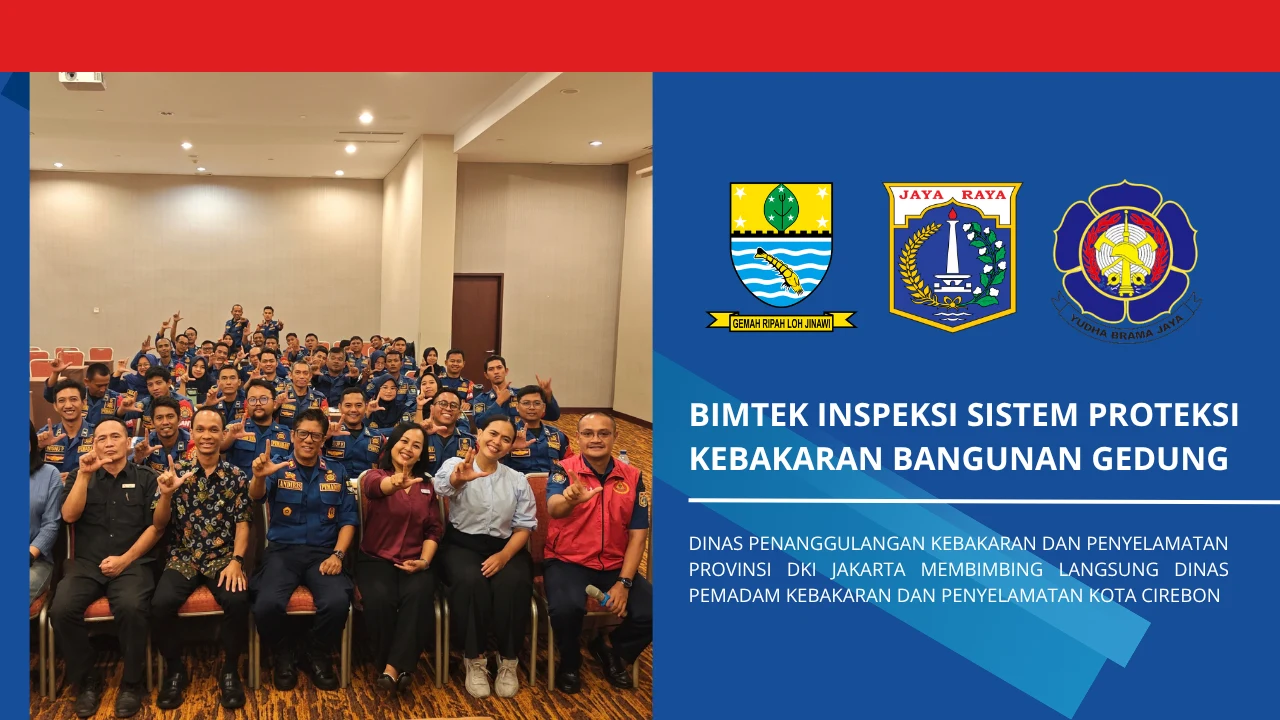 GEMAH RIPAH LOH JINAWI

JAYA RAYA

YUDHA BRAMA JAYA

BIMTEK INSPEKSI SISTEM PROTEKSI KEBAKARAN BANGUNAN GEDUNG

DINAS PENANGGULANGAN KEBAKARAN DAN PENYELAMATAN PROVINSI DKI JAKARTA MEMBIMBING LANGSUNG DINAS PEMADAM KEBAKARAN DAN PENYELAMATAN KOTA CIREBON